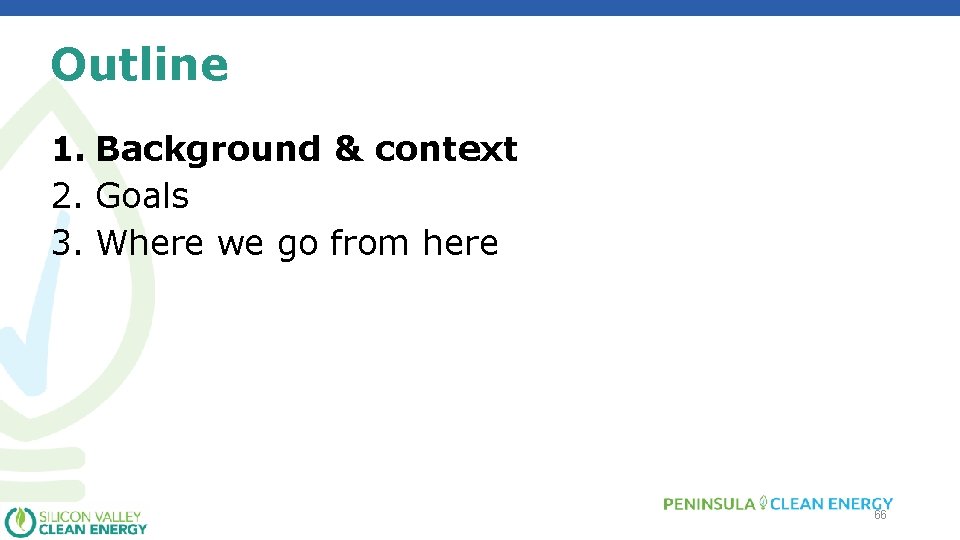 Outline

1. Background & context
2. Goals
3. Where we go from here

SILICON VALLEY CLEAN ENERGY

PENINSULA CLEAN ENERGY

66